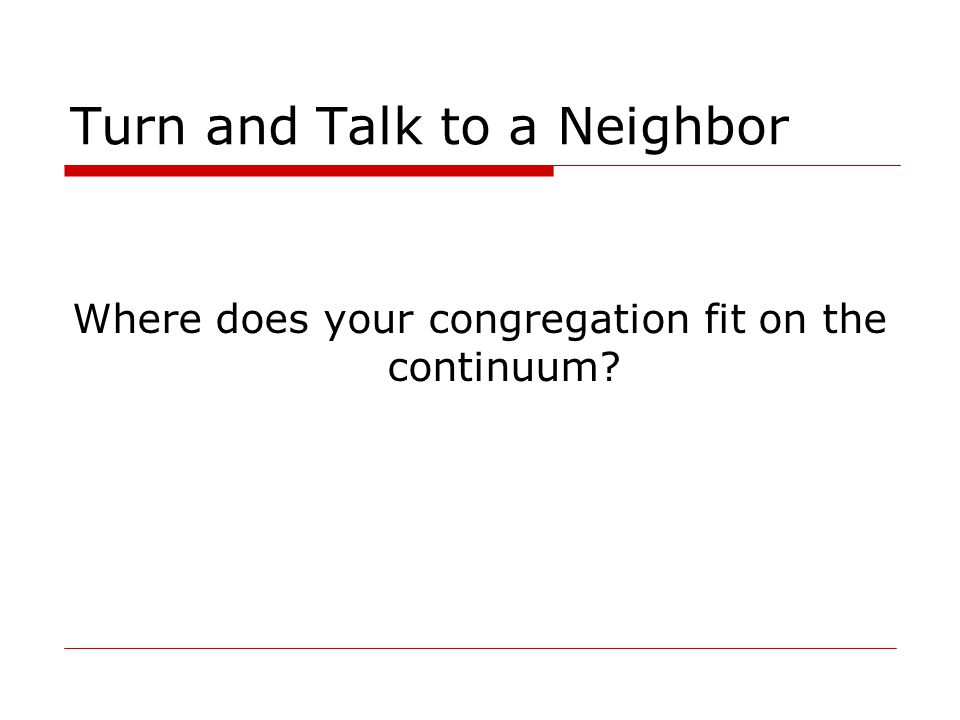 Turn and Talk to a Neighbor

Where does your congregation fit on the continuum?